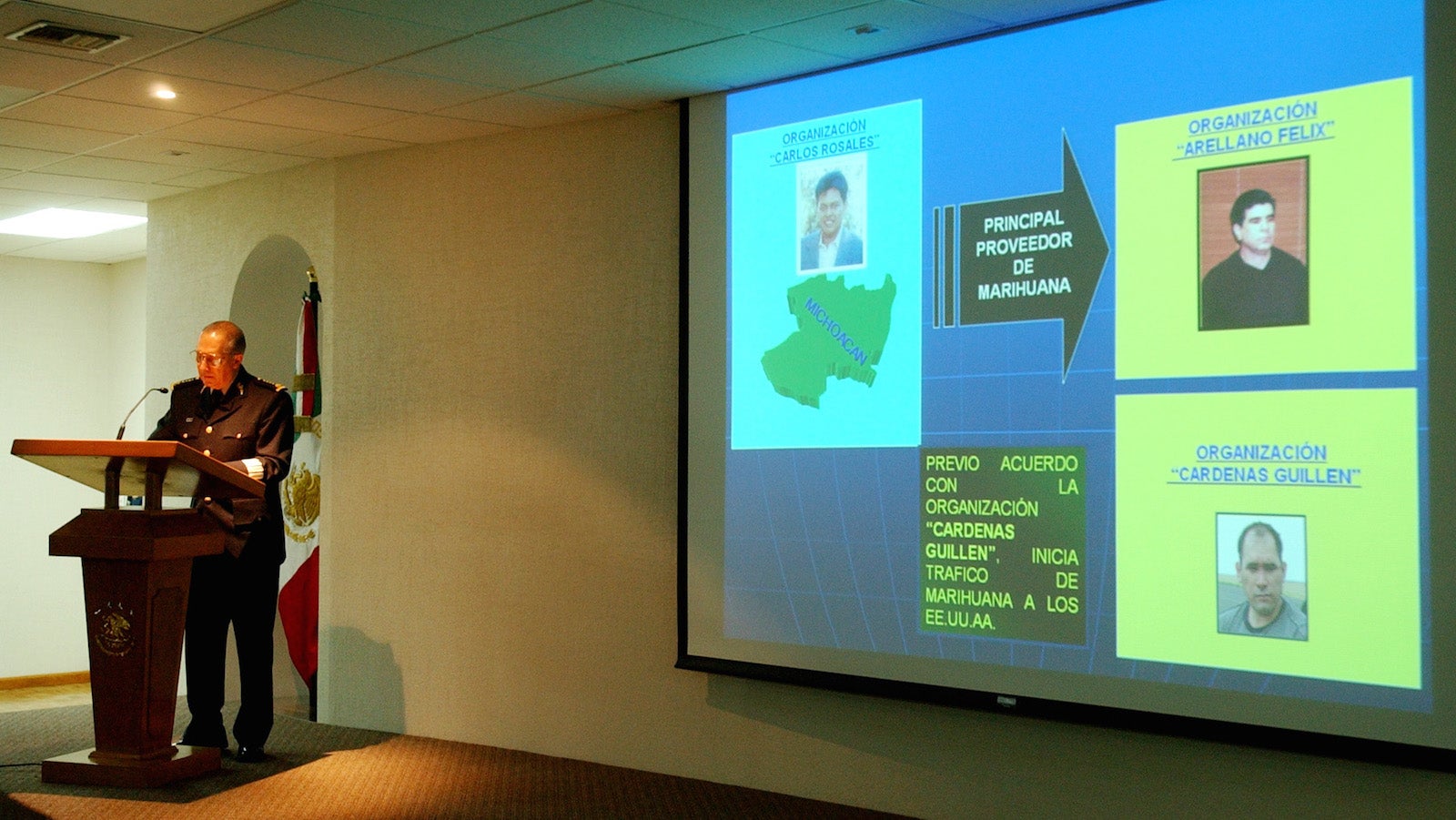 ORGANIZACIÓN
"CARLOS ROSALES"

MICHOACAN

PRINCIPAL PROVEEDOR DE MARIHUANA

ORGANIZACIÓN
"ARELLANO FELIX"

PREVIO ACUERDO CON LA ORGANIZACIÓN "CARDENAS GUILLEN", INICIA TRAFICO DE MARIHUANA A LOS EE.UU.AA.

ORGANIZACIÓN
"CARDENAS GUILLEN"